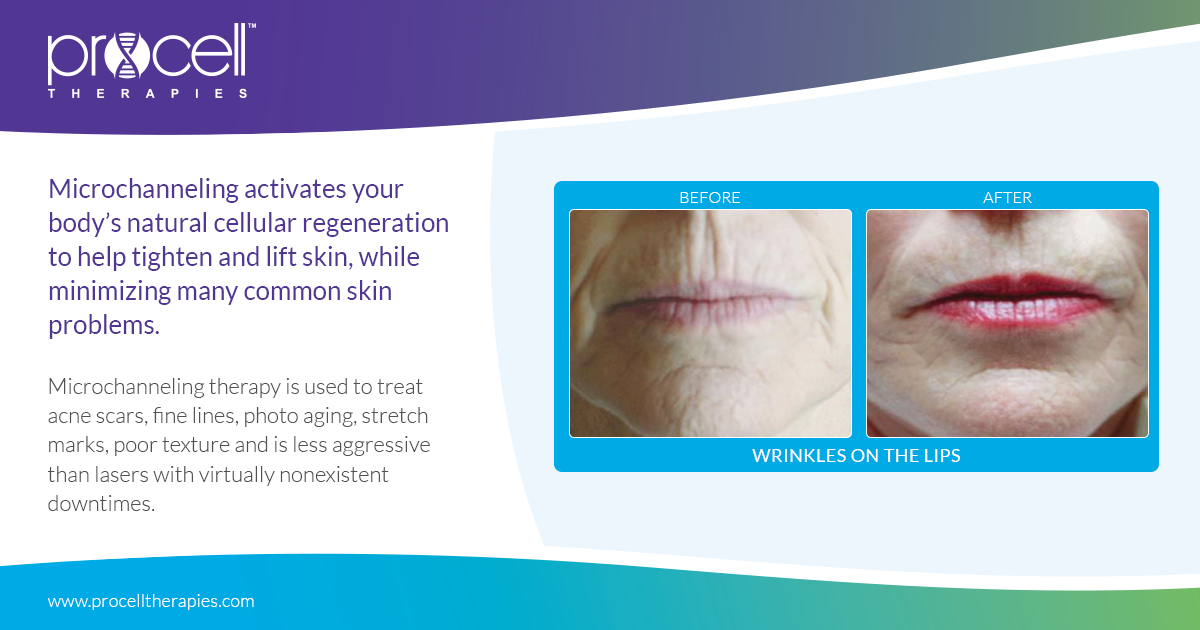 procell™
THERAPIES

Microchanneling activates your body's natural cellular regeneration to help tighten and lift skin, while minimizing many common skin problems.

Microchanneling therapy is used to treat acne scars, fine lines, photo aging, stretch marks, poor texture and is less aggressive than lasers with virtually nonexistent downtimes.

BEFORE

AFTER

WRINKLES ON THE LIPS

www.procelltherapies.com